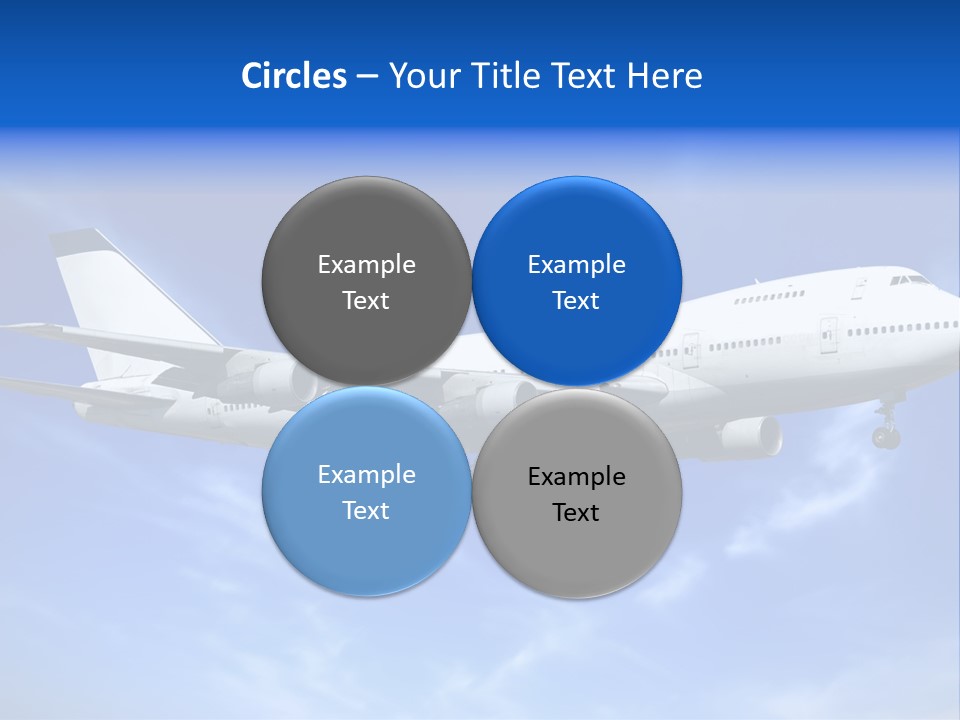 Circles – Your Title Text Here

Example Text

Example Text

Example Text

Example Text